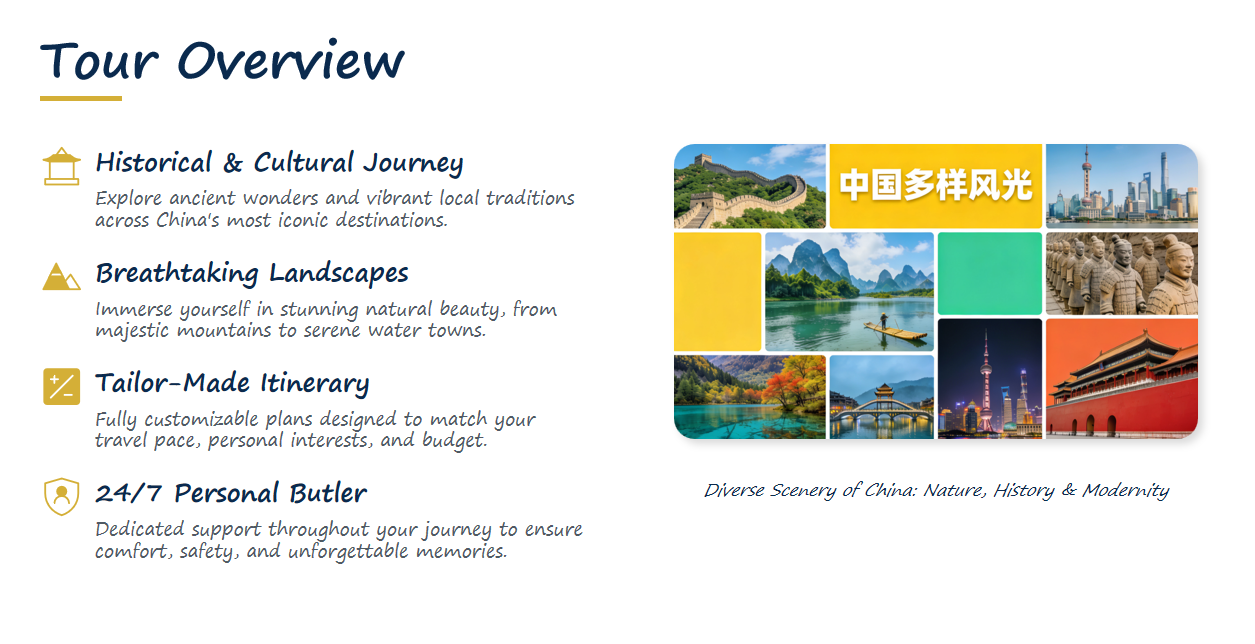 Tour Overview

Historical & Cultural Journey

Explore ancient wonders and vibrant local traditions across China's most iconic destinations.

Breathtaking Landscapes

Immerse yourself in stunning natural beauty, from majestic mountains to serene water towns.

Tailor-Made Itinerary

Fully customizable plans designed to match your travel pace, personal interests, and budget.

24/7 Personal Butler

Dedicated support throughout your journey to ensure comfort, safety, and unforgettable memories.

中国多样风光

Diverse Scenery of China: Nature, History & Modernity